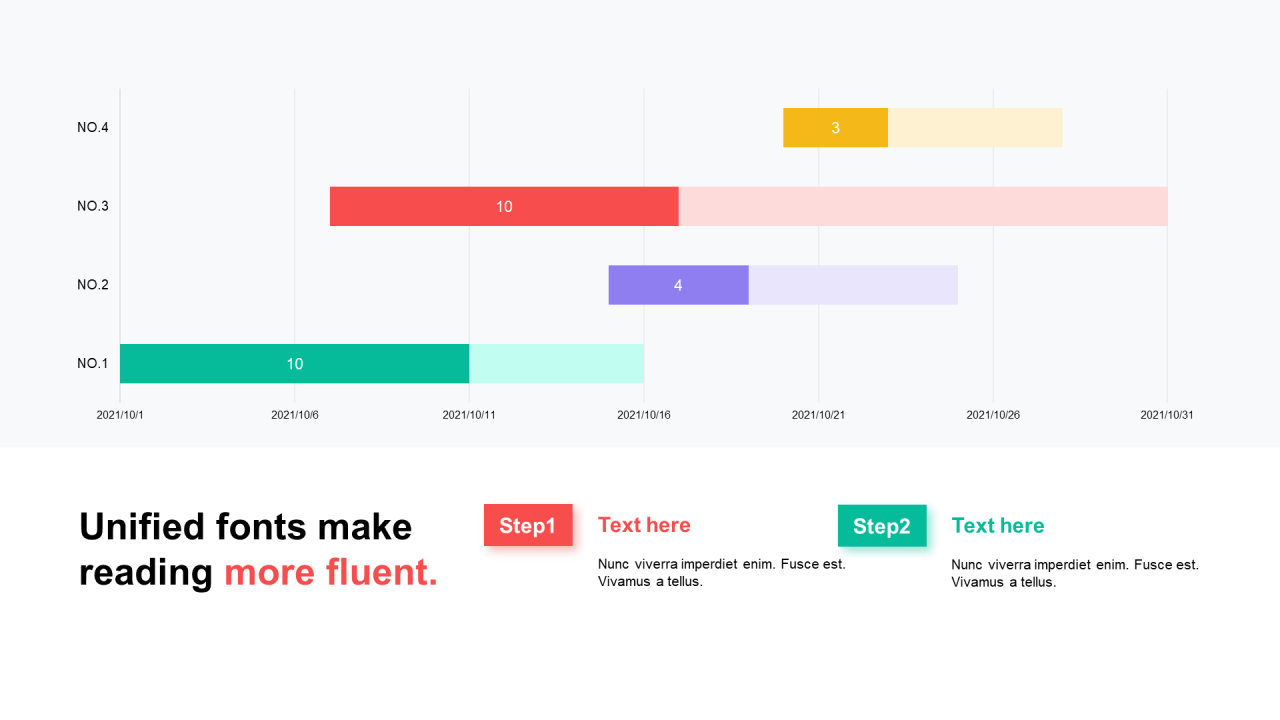 NO.4
3
NO.3
10
NO.2
4
NO.1
10

2021/10/1
2021/10/6
2021/10/11
2021/10/16
2021/10/21
2021/10/26
2021/10/31

Unified fonts make reading more fluent.

Step1
Text here
Nunc viverra imperdiet enim. Fusce est. Vivamus a tellus.

Step2
Text here
Nunc viverra imperdiet enim. Fusce est. Vivamus a tellus.